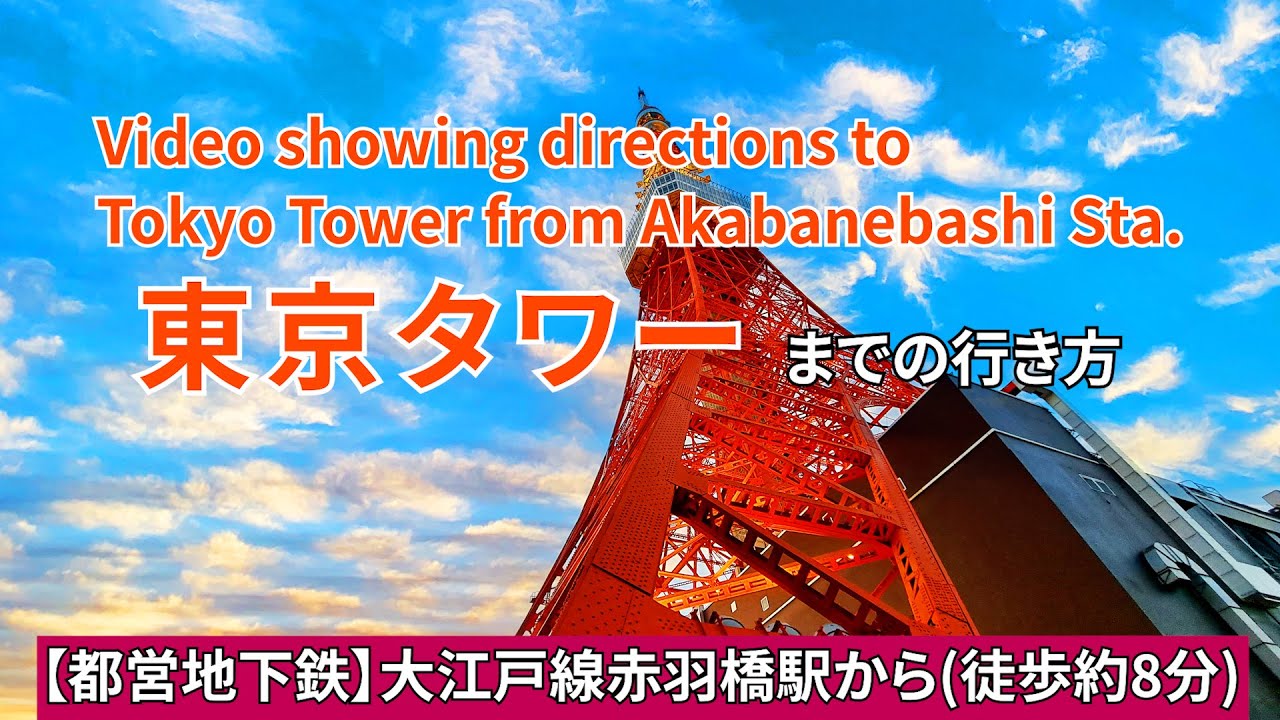 Video showing directions to Tokyo Tower from Akabanebashi Sta.

東京タワー までの行き方

【都営地下鉄】大江戸線赤羽橋駅から(徒歩約8分)